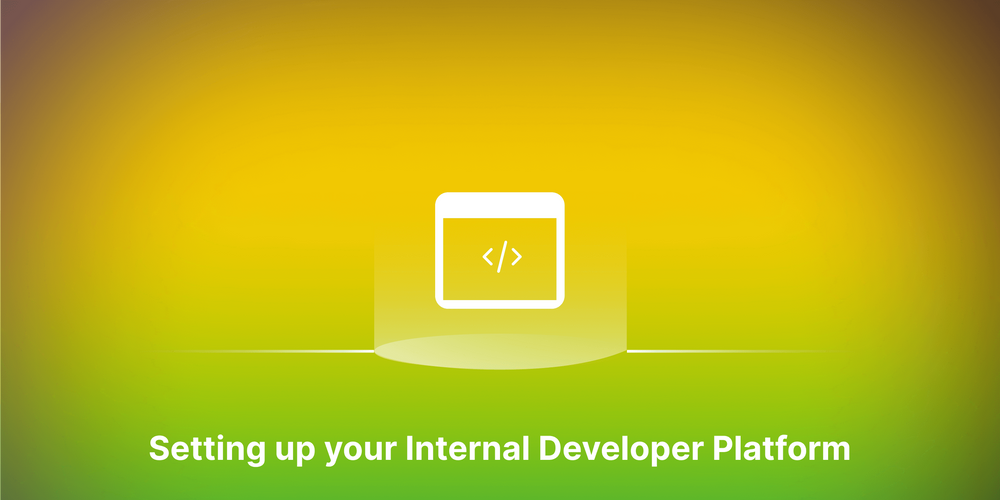 </>

Setting up your Internal Developer Platform